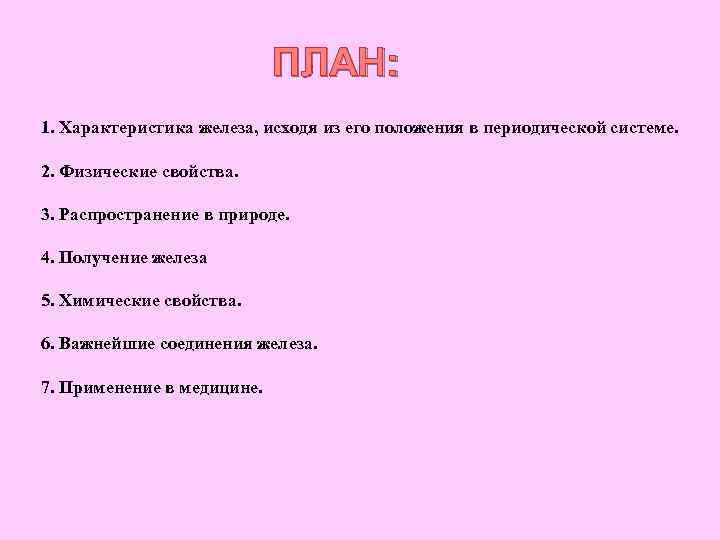 ПЛАН:

1. Характеристика железа, исходя из его положения в периодической системе.

2. Физические свойства.

3. Распространение в природе.

4. Получение железа

5. Химические свойства.

6. Важнейшие соединения железа.

7. Применение в медицине.